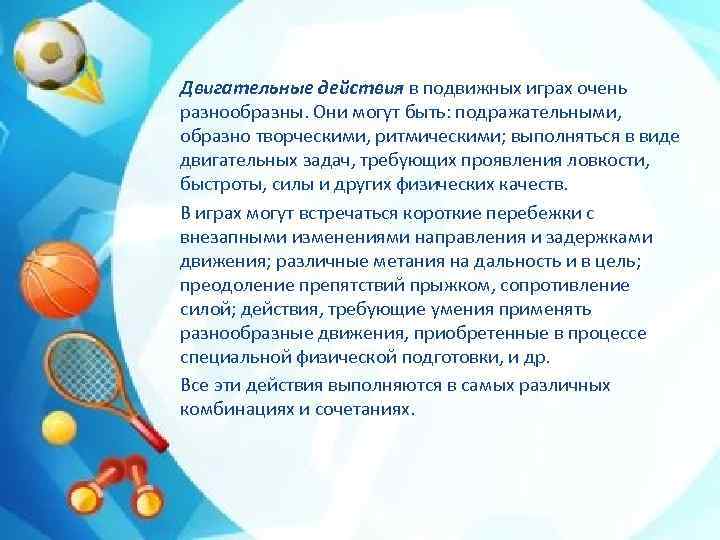 Двигательные действия в подвижных играх очень разнообразны. Они могут быть: подражательными, образно творческими, ритмическими; выполняться в виде двигательных задач, требующих проявления ловкости, быстроты, силы и других физических качеств.

В играх могут встречаться короткие перебежки с внезапными изменениями направления и задержками движения; различные метания на дальность и в цель; преодоление препятствий прыжком, сопротивление силой; действия, требующие умения применять разнообразные движения, приобретенные в процессе специальной физической подготовки, и др.

Все эти действия выполняются в самых различных комбинациях и сочетаниях.